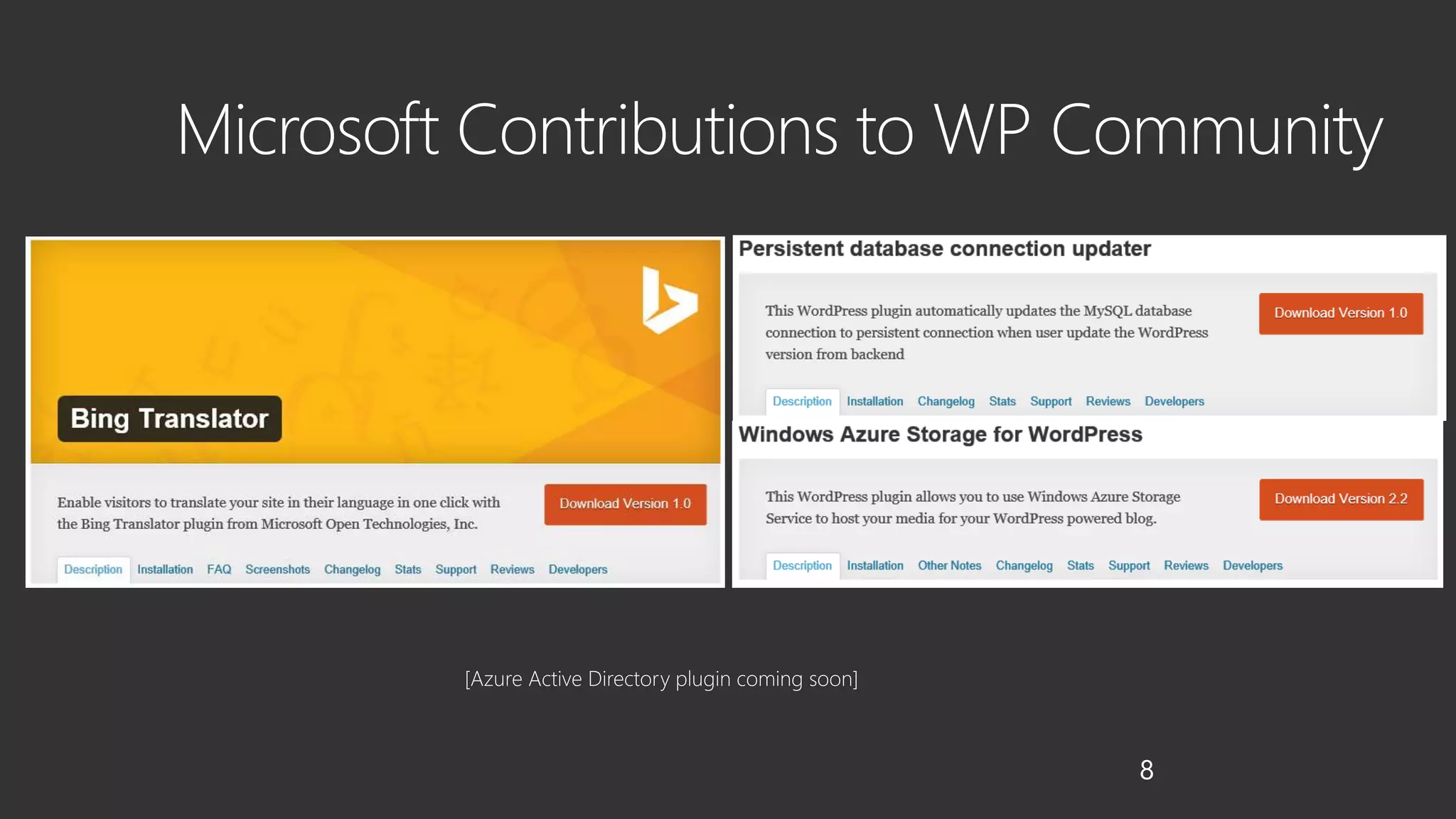 Microsoft Contributions to WP Community

Bing Translator

Enable visitors to translate your site in their language in one click with the Bing Translator plugin from Microsoft Open Technologies, Inc.

Download Version 1.0

Description Installation FAQ Screenshots Changelog Stats Support Reviews Developers

Persistent database connection updater

This WordPress plugin automatically updates the MySQL database connection to persistent connection when user update the WordPress version from backend

Download Version 1.0

Description Installation Changelog Stats Support Reviews Developers

Windows Azure Storage for WordPress

This WordPress plugin allows you to use Windows Azure Storage Service to host your media for your WordPress powered blog.

Download Version 2.2

Description Installation Other Notes Changelog Stats Support Reviews Developers

[Azure Active Directory plugin coming soon]

8